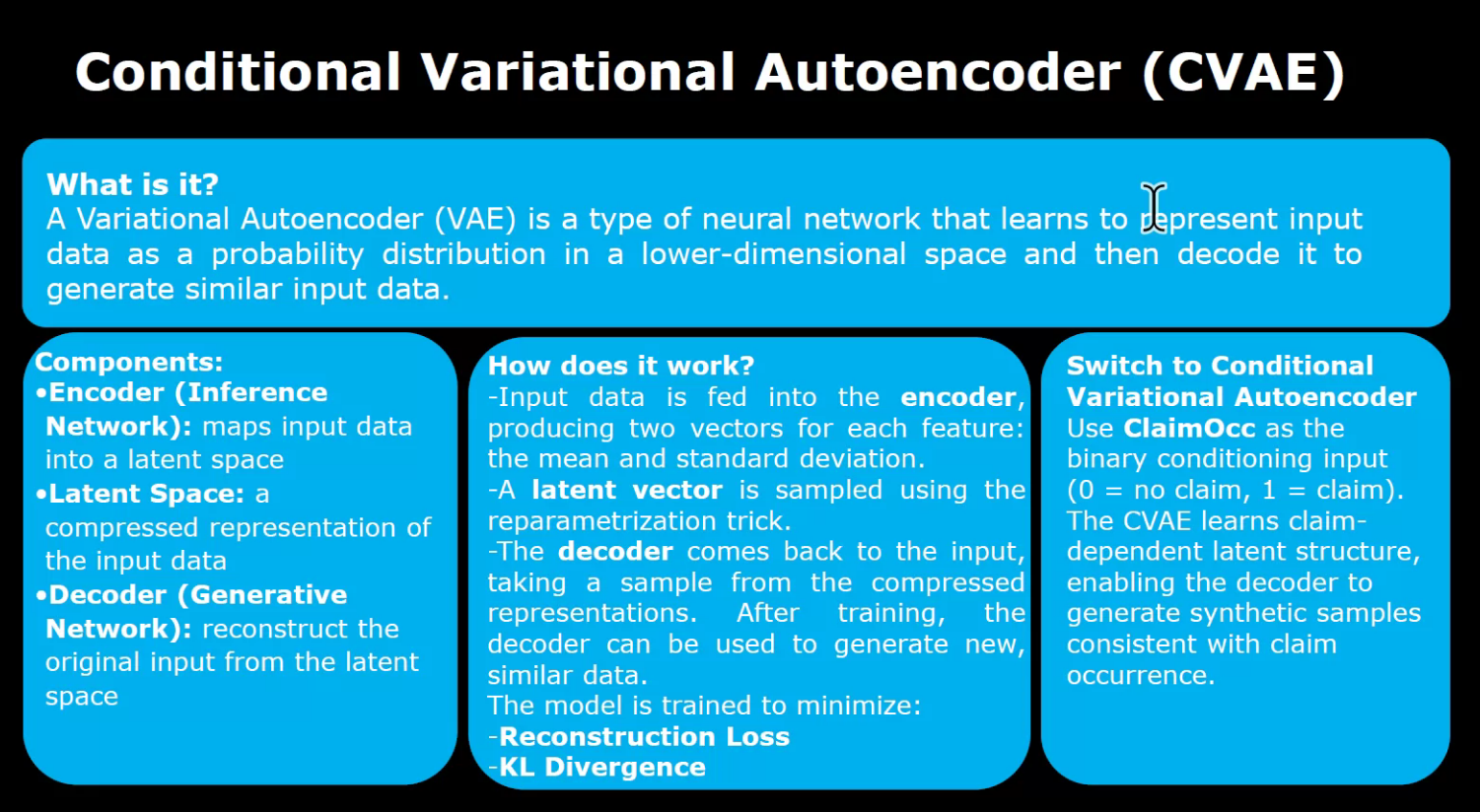 Conditional Variational Autoencoder (CVAE)

What is it?
A Variational Autoencoder (VAE) is a type of neural network that learns to represent input data as a probability distribution in a lower-dimensional space and then decode it to generate similar input data.

Components:
•Encoder (Inference Network): maps input data into a latent space
•Latent Space: a compressed representation of the input data
•Decoder (Generative Network): reconstruct the original input from the latent space

How does it work?
-Input data is fed into the encoder, producing two vectors for each feature: the mean and standard deviation.
-A latent vector is sampled using the reparametrization trick.
-The decoder comes back to the input, taking a sample from the compressed representations. After training, the decoder can be used to generate new, similar data.
The model is trained to minimize:
-Reconstruction Loss
-KL Divergence

Switch to Conditional Variational Autoencoder
Use ClaimOcc as the binary conditioning input (0 = no claim, 1 = claim).
The CVAE learns claim-dependent latent structure, enabling the decoder to generate synthetic samples consistent with claim occurrence.